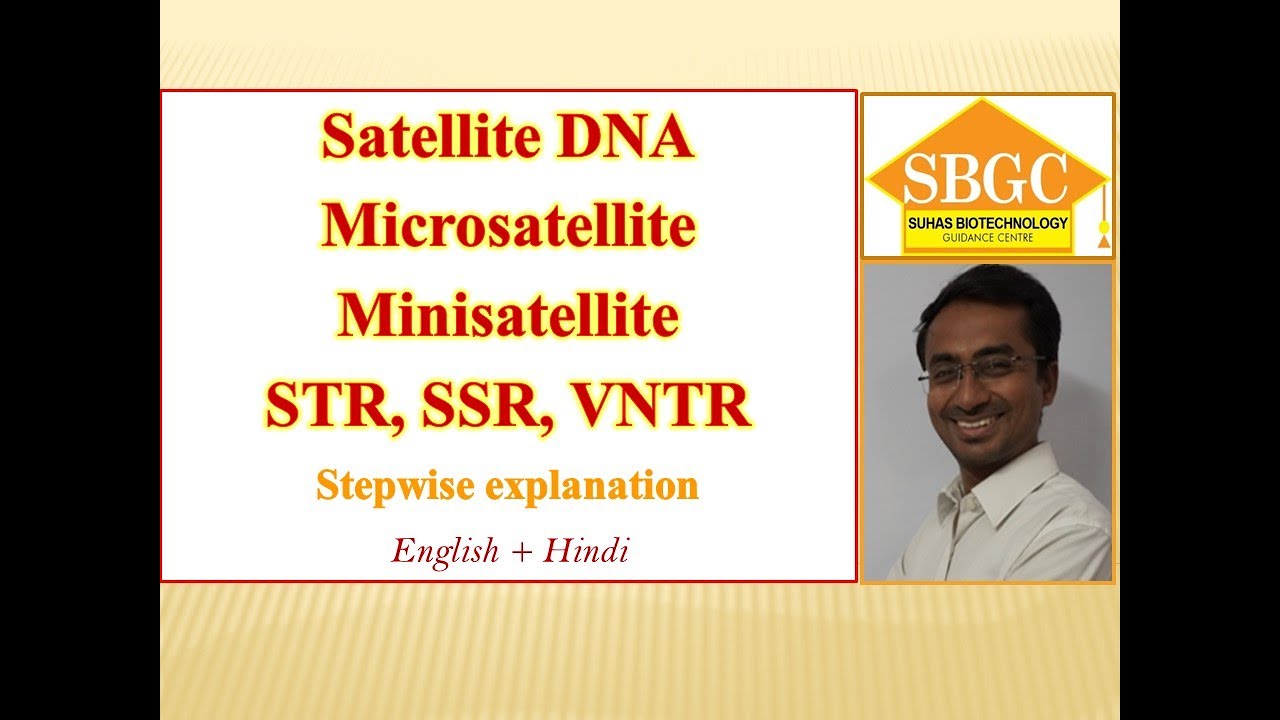 Satellite DNA
Microsatellite
Minisatellite
STR, SSR, VNTR

Stepwise explanation

English + Hindi

SBGC
SUHAS BIOTECHNOLOGY
GUIDANCE CENTRE